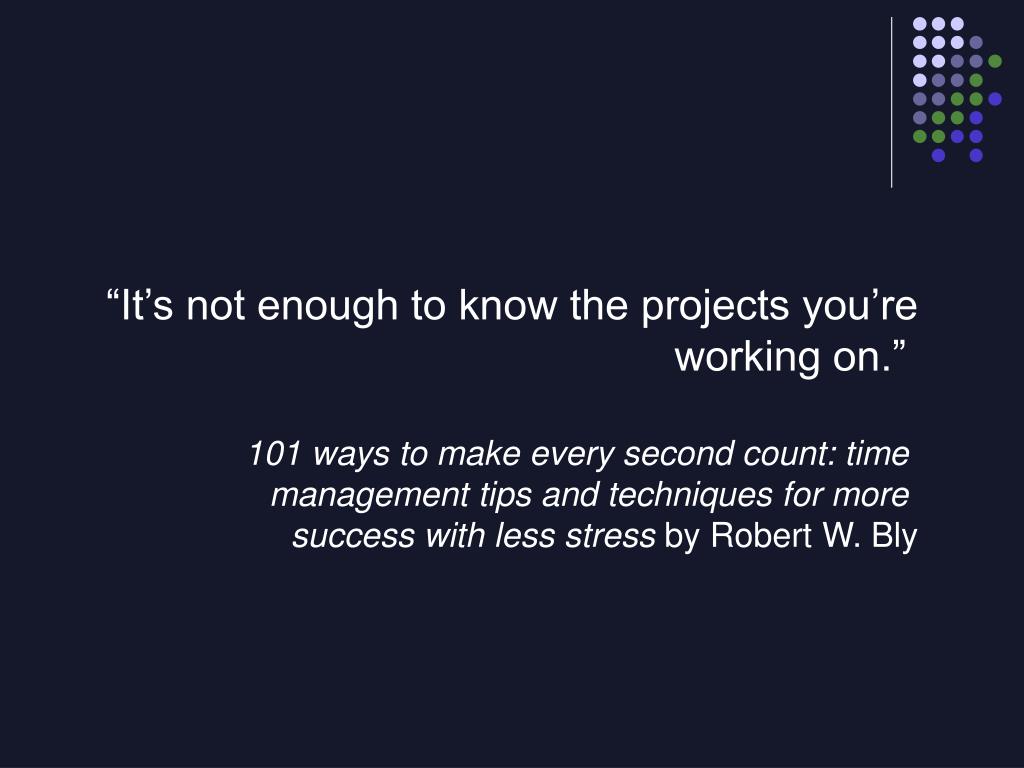 “It’s not enough to know the projects you’re working on.”

101 ways to make every second count: time management tips and techniques for more success with less stress by Robert W. Bly